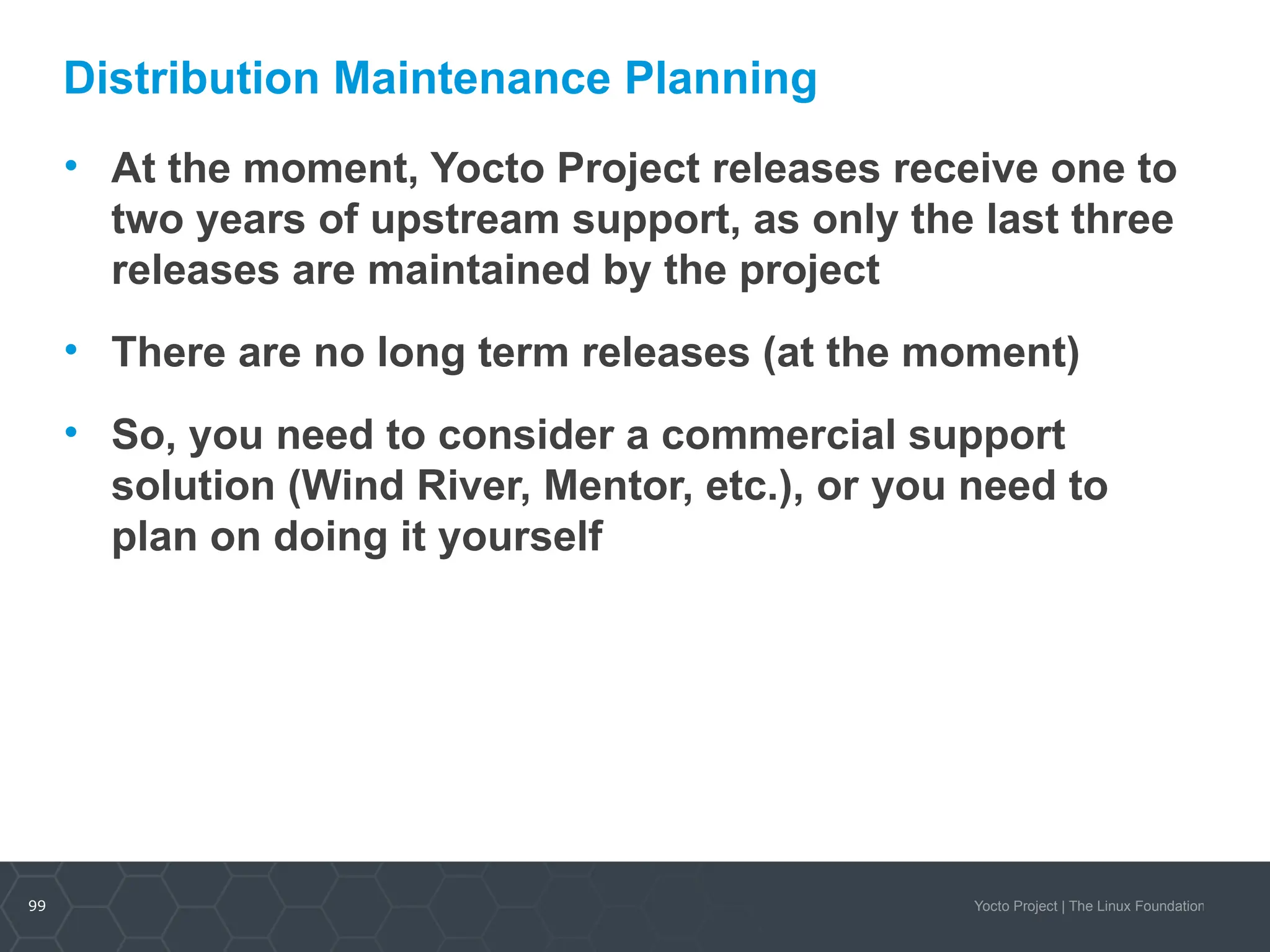 Distribution Maintenance Planning

• At the moment, Yocto Project releases receive one to two years of upstream support, as only the last three releases are maintained by the project

• There are no long term releases (at the moment)

• So, you need to consider a commercial support solution (Wind River, Mentor, etc.), or you need to plan on doing it yourself

99

Yocto Project | The Linux Foundation